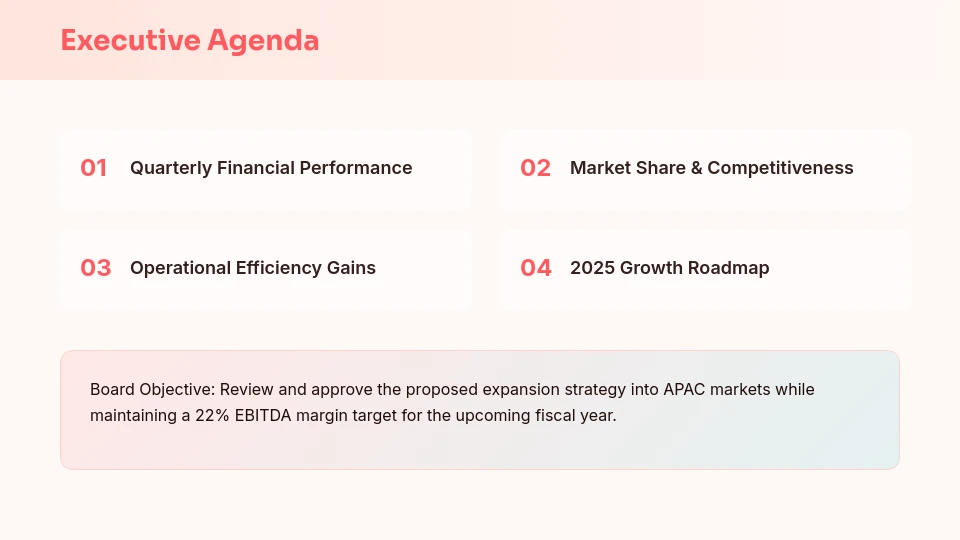 Executive Agenda

01 Quarterly Financial Performance

02 Market Share & Competitiveness

03 Operational Efficiency Gains

04 2025 Growth Roadmap

Board Objective: Review and approve the proposed expansion strategy into APAC markets while maintaining a 22% EBITDA margin target for the upcoming fiscal year.